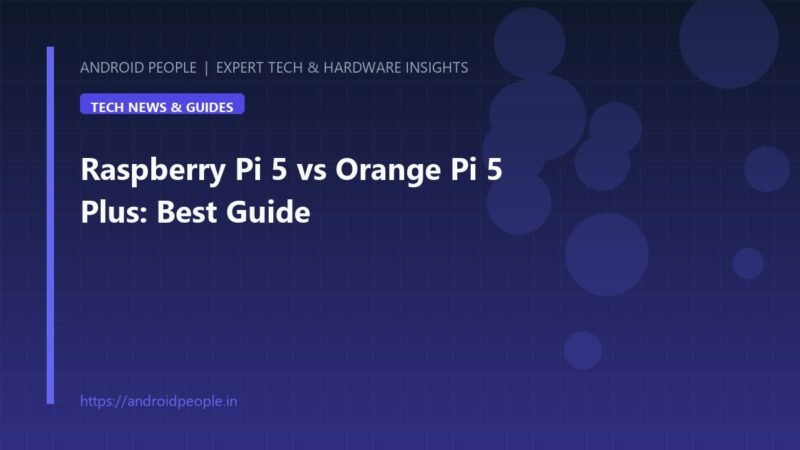 ANDROID PEOPLE | EXPERT TECH & HARDWARE INSIGHTS

TECH NEWS & GUIDES

Raspberry Pi 5 vs Orange Pi 5 Plus: Best Guide

https://androidpeople.in